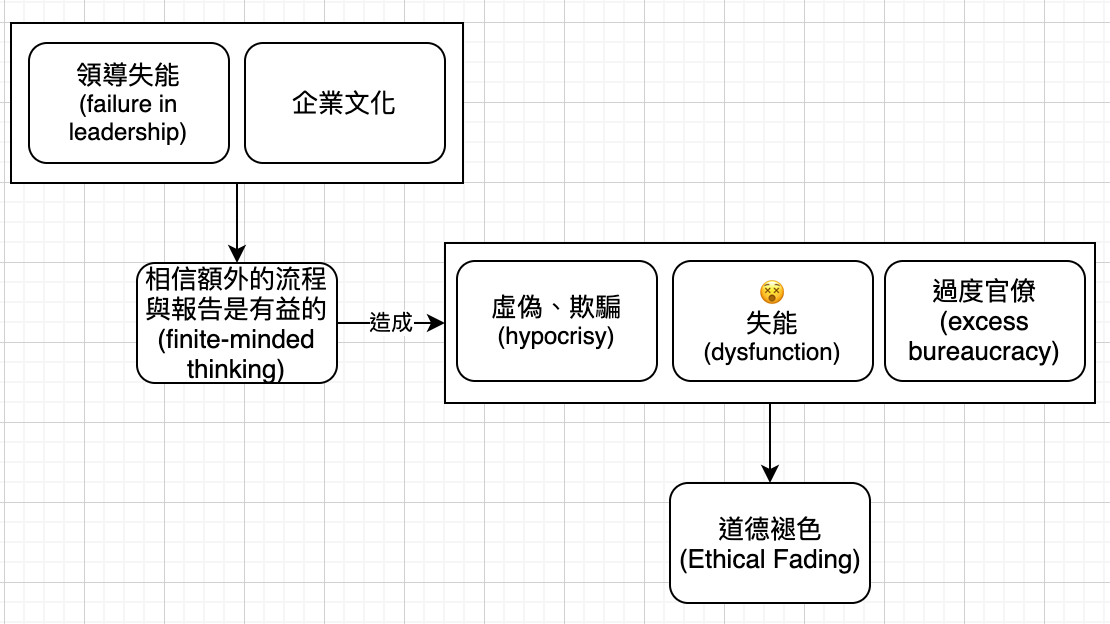 領導失能
(failure in leadership)

企業文化

相信額外的流程與報告是有益的
(finite-minded thinking)

造成

虛偽、欺騙
(hypocrisy)

😵
失能
(dysfunction)

過度官僚
(excess bureaucracy)

道德褪色
(Ethical Fading)